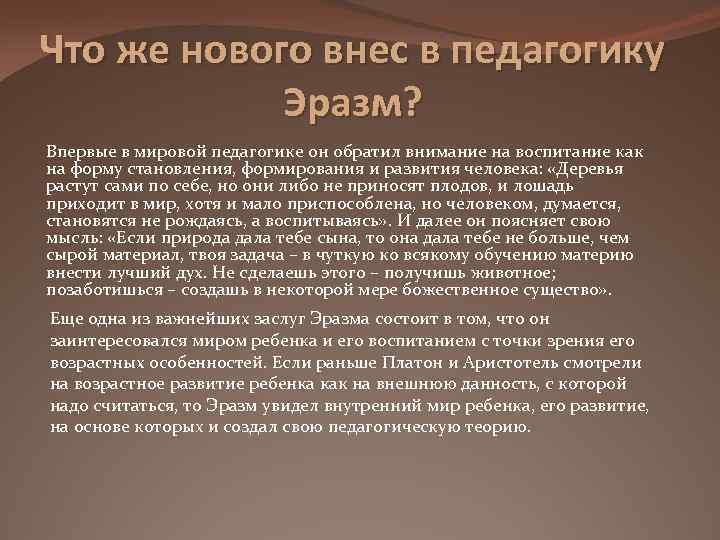 Что же нового внес в педагогику Эразм?

Впервые в мировой педагогике он обратил внимание на воспитание как на форму становления, формирования и развития человека: «Деревья растут сами по себе, но они либо не приносят плодов, и лошадь приходит в мир, хотя и мало приспособлена, но человеком, думается, становятся не рождаясь, а воспитываясь». И далее он поясняет свою мысль: «Если природа дала тебе сына, то она дала тебе не больше, чем сырой материал, твоя задача – в чуткую ко всякому обучению материю внести лучший дух. Не сделаешь этого – получишь животное; позаботишься – создашь в некоторой мере божественное существо».

Еще одна из важнейших заслуг Эразма состоит в том, что он заинтересовался миром ребенка и его воспитанием с точки зрения его возрастных особенностей. Если раньше Платон и Аристотель смотрели на возрастное развитие ребенка как на внешнюю данность, с которой надо считаться, то Эразм увидел внутренний мир ребенка, его развитие, на основе которых и создал свою педагогическую теорию.